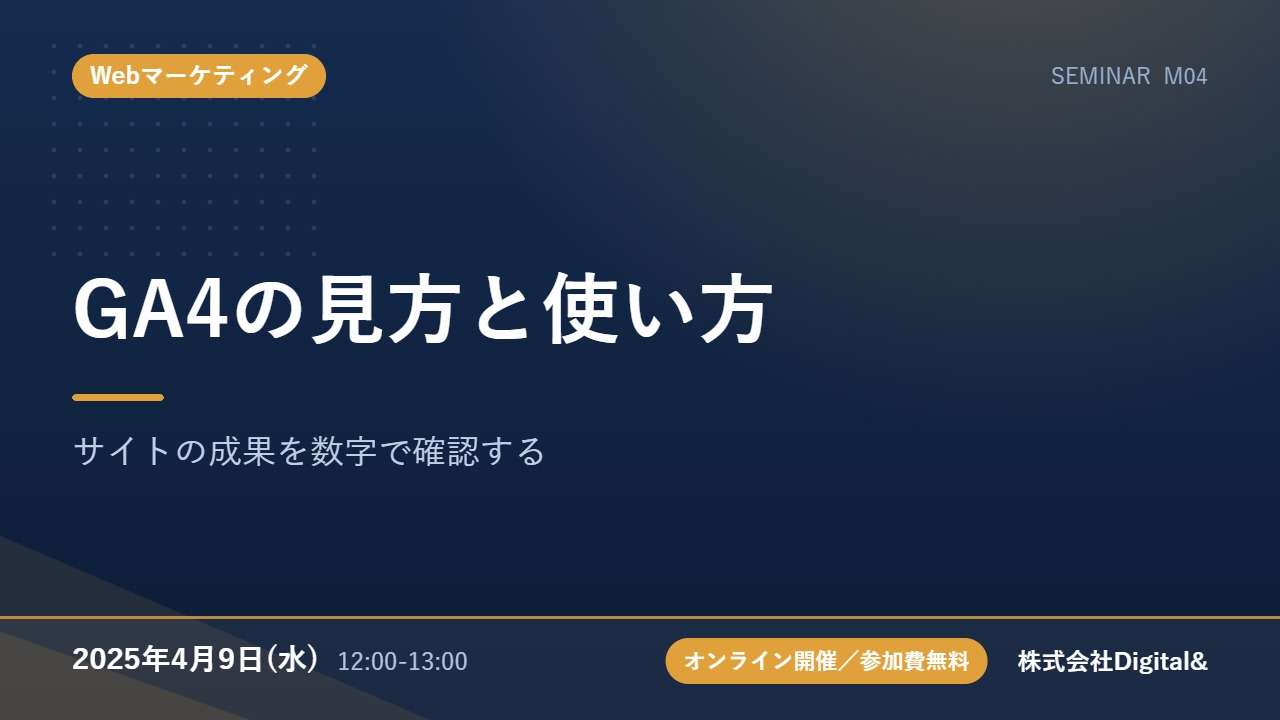 Webマーケティング

SEMINAR M04

GA4の見方と使い方

サイトの成果を数字で確認する

2025年4月9日(水) 12:00-13:00

オンライン開催／参加費無料

株式会社Digital&